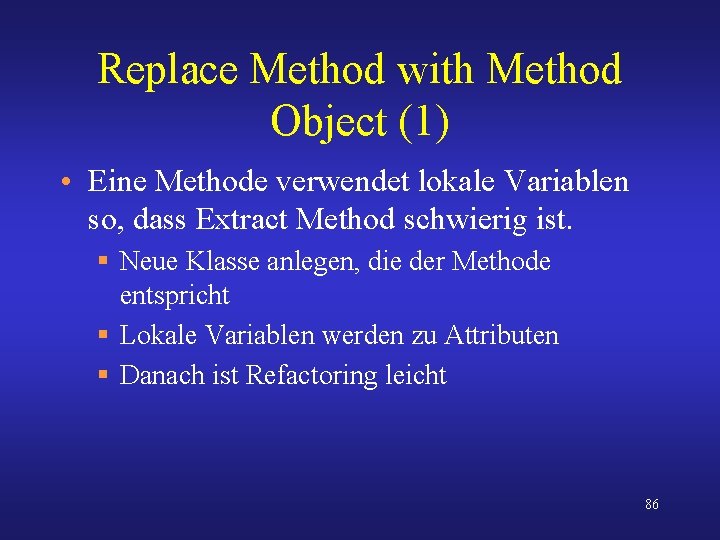 Replace Method with Method Object (1)

• Eine Methode verwendet lokale Variablen so, dass Extract Method schwierig ist.
  ▪ Neue Klasse anlegen, die der Methode entspricht
  ▪ Lokale Variablen werden zu Attributen
  ▪ Danach ist Refactoring leicht

86